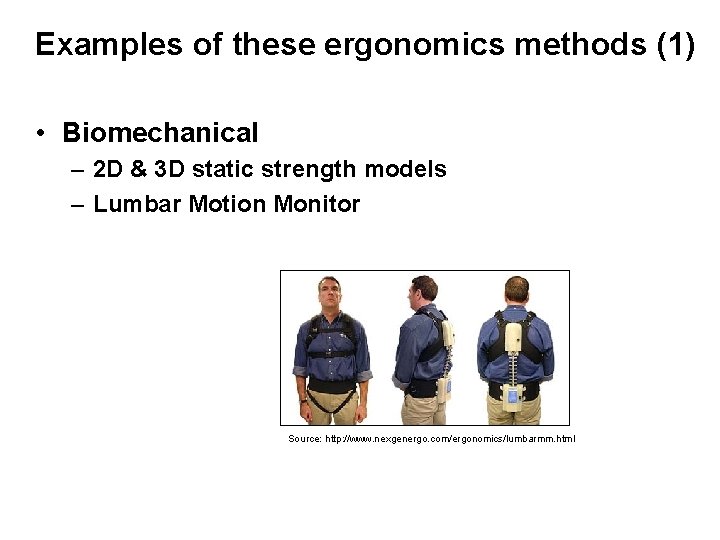 Examples of these ergonomics methods (1)

• Biomechanical
– 2D & 3D static strength models
– Lumbar Motion Monitor

Source: http://www.nexgenergo.com/ergonomics/lumbarmm.html